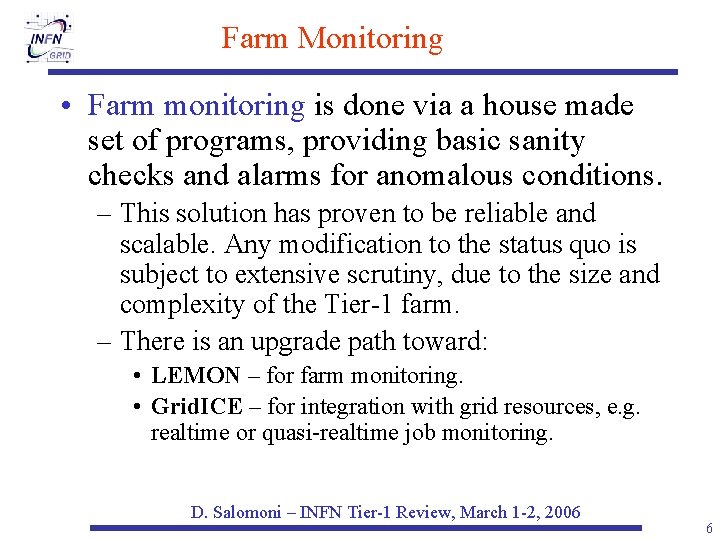 INFN GRID

Farm Monitoring

• Farm monitoring is done via a house made set of programs, providing basic sanity checks and alarms for anomalous conditions.

– This solution has proven to be reliable and scalable. Any modification to the status quo is subject to extensive scrutiny, due to the size and complexity of the Tier-1 farm.

– There is an upgrade path toward:

• LEMON – for farm monitoring.

• GridICE – for integration with grid resources, e.g. realtime or quasi-realtime job monitoring.

D. Salomoni – INFN Tier-1 Review, March 1-2, 2006

6